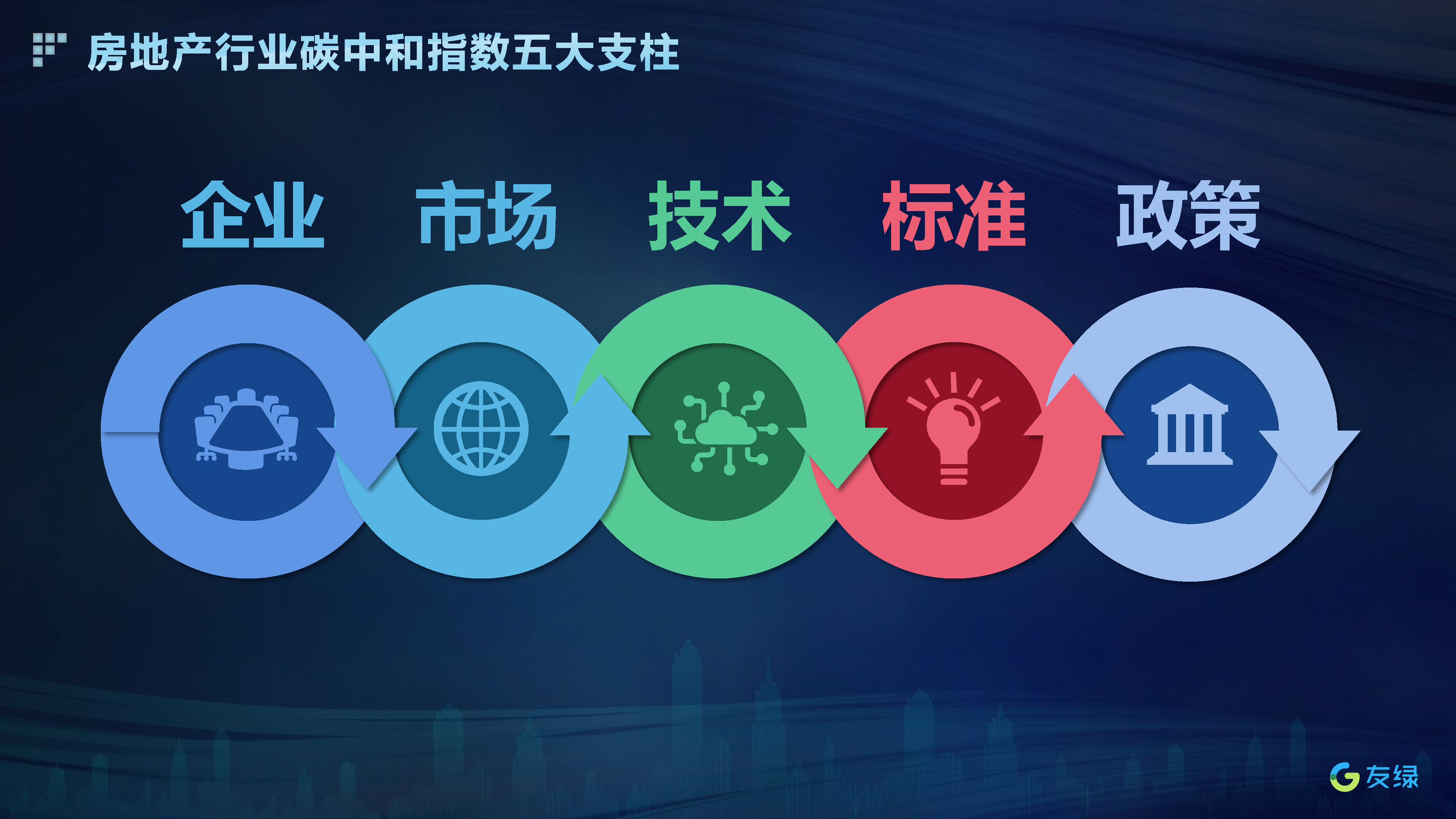 房地产行业碳中和指数五大支柱

企业 市场 技术 标准 政策

友绿